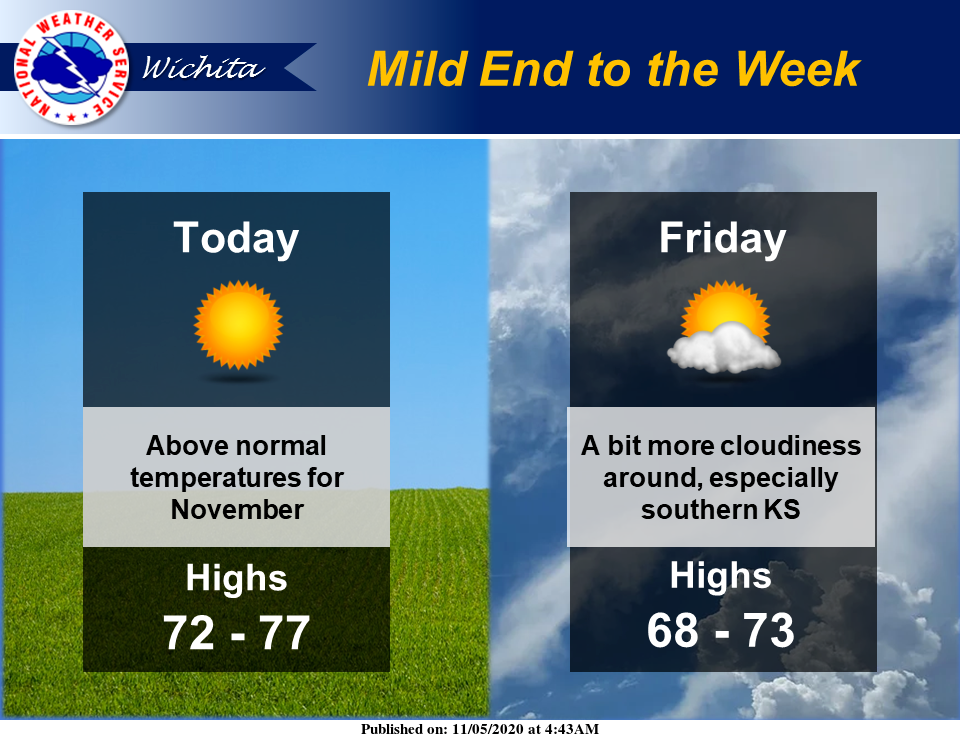 NATIONAL WEATHER SERVICE

Wichita

Mild End to the Week

Today

Above normal temperatures for November

Highs
72 - 77

Friday

A bit more cloudiness around, especially southern KS

Highs
68 - 73

Published on: 11/05/2020 at 4:43AM